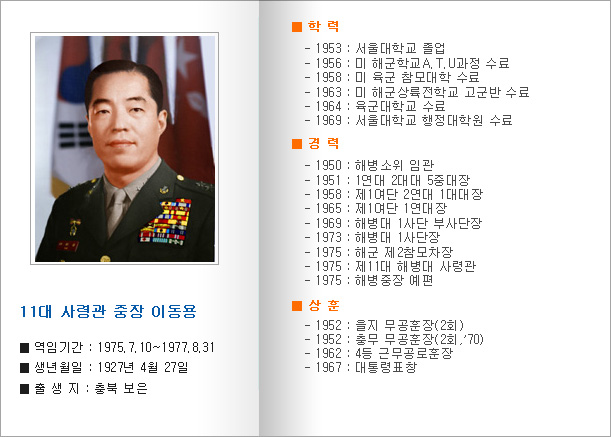 11대 사령관 중장 이동용

■ 역임기간 : 1975.7.10~1977.8.31
■ 생년월일 : 1927년 4월 27일
■ 출 생 지 : 충북 보은

■ 학 력

- 1953 : 서울대학교 졸업
- 1956 : 미 해군학교A.T.U과정 수료
- 1958 : 미 육군 참모대학 수료
- 1963 : 미 해군상륙전학교 고군반 수료
- 1964 : 육군대학교 수료
- 1969 : 서울대학교 행정대학원 수료

■ 경 력

- 1950 : 해병소위 임관
- 1951 : 1연대 2대대 5중대장
- 1958 : 제1여단 2연대 1대대장
- 1965 : 제1여단 1연대장
- 1969 : 해병대 1사단 부사단장
- 1973 : 해병대 1사단장
- 1975 : 해군 제2참모차장
- 1975 : 제11대 해병대 사령관
- 1975 : 해병중장 예편

■ 상 훈

- 1952 : 을지 무공훈장(2회)
- 1952 : 충무 무공훈장(2회,'70)
- 1962 : 4등 근무공로훈장
- 1967 : 대통령표창